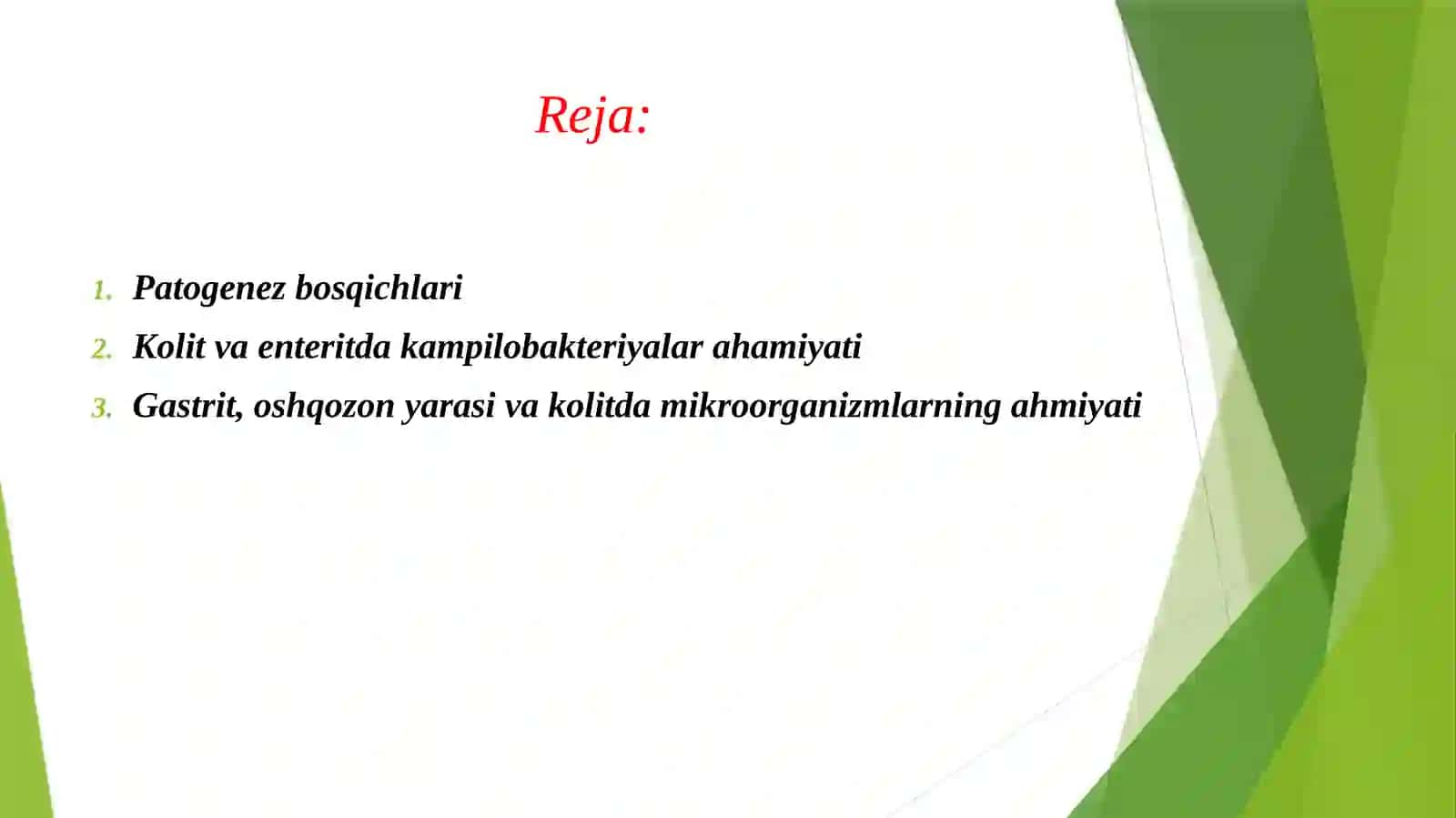 Reja:

1. Patogenez bosqichlari
2. Kolit va enteritda kampilobakteriyalar ahamiyati
3. Gastrit, oshqozon yarasi va kolitda mikroorganizmlarning ahmiyati